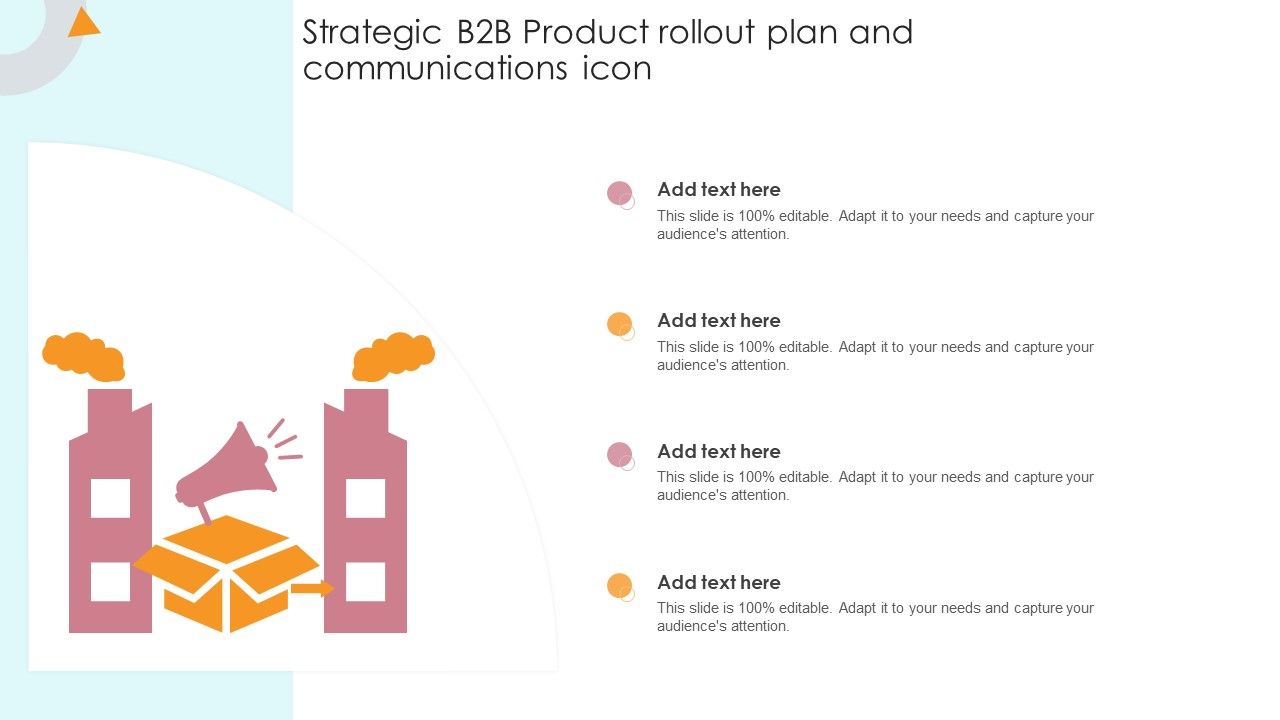 Strategic B2B Product rollout plan and communications icon

Add text here

This slide is 100% editable. Adapt it to your needs and capture your audience's attention.

Add text here

This slide is 100% editable. Adapt it to your needs and capture your audience's attention.

Add text here

This slide is 100% editable. Adapt it to your needs and capture your audience's attention.

Add text here

This slide is 100% editable. Adapt it to your needs and capture your audience's attention.